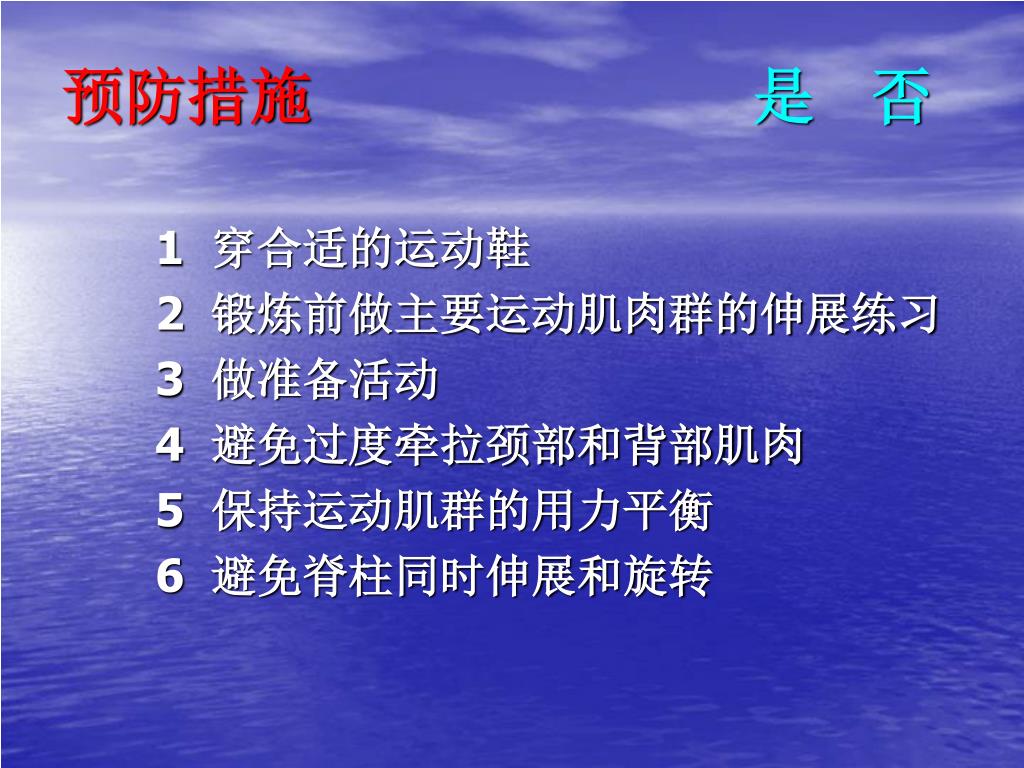 预防措施　　　　　　　　　是　否

1 穿合适的运动鞋
2 锻炼前做主要运动肌肉群的伸展练习
3 做准备活动
4 避免过度牵拉颈部和背部肌肉
5 保持运动肌群的用力平衡
6 避免脊柱同时伸展和旋转